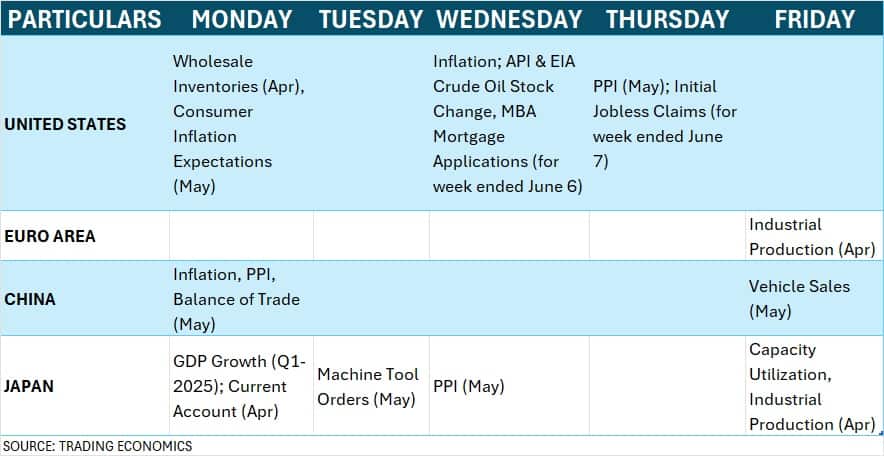 | PARTICULARS | MONDAY | TUESDAY | WEDNESDAY | THURSDAY | FRIDAY |
|---|---|---|---|---|---|
| UNITED STATES | Wholesale Inventories (Apr), Consumer Inflation Expectations (May) | | Inflation; API & EIA Crude Oil Stock Change, MBA Mortgage Applications (for week ended June 6) | PPI (May); Initial Jobless Claims (for week ended June 7) | |
| EURO AREA | | | | | Industrial Production (Apr) |
| CHINA | Inflation, PPI, Balance of Trade (May) | | | | Vehicle Sales (May) |
| JAPAN | GDP Growth (Q1-2025); Current Account (Apr) | Machine Tool Orders (May) | PPI (May) | | Capacity Utilization, Industrial Production (Apr) |

SOURCE: TRADING ECONOMICS